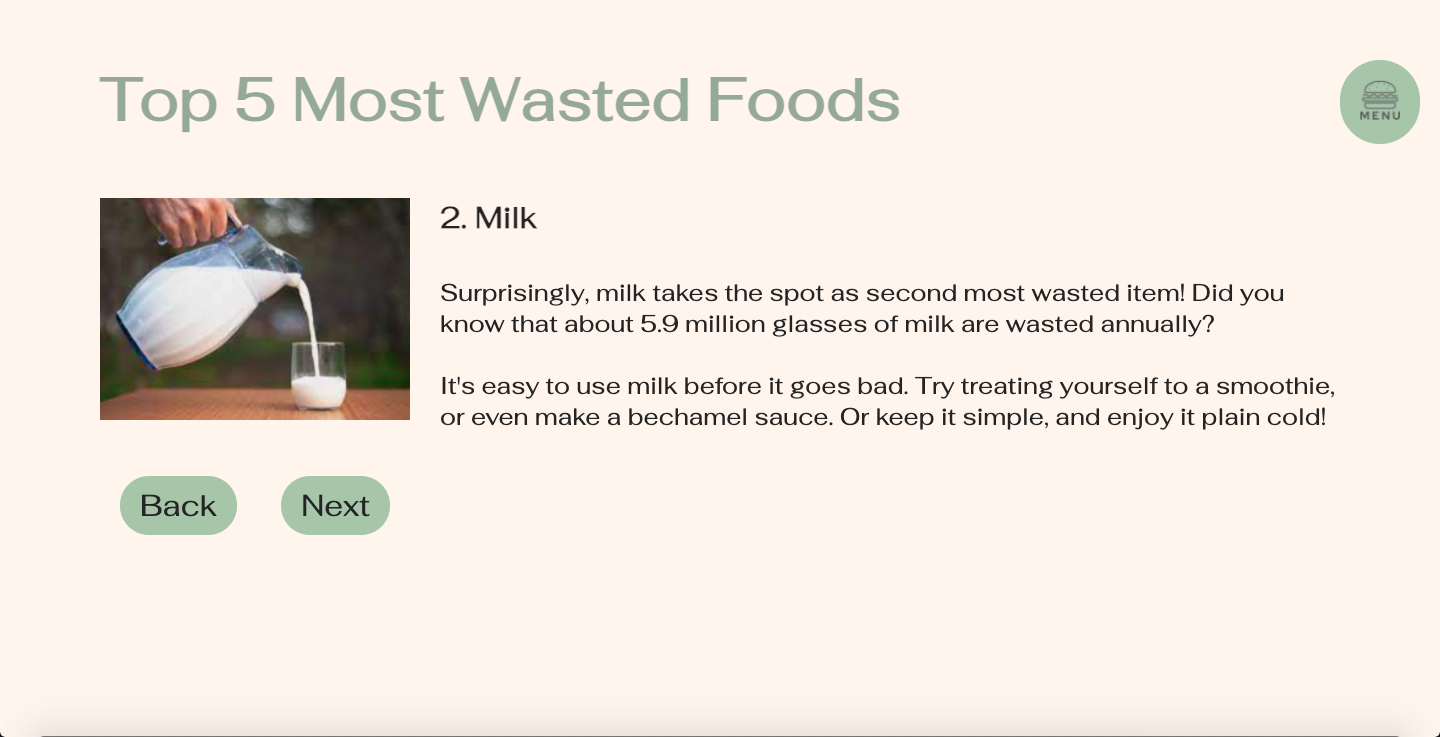 Top 5 Most Wasted Foods

MENU

2. Milk

Surprisingly, milk takes the spot as second most wasted item! Did you know that about 5.9 million glasses of milk are wasted annually?

It's easy to use milk before it goes bad. Try treating yourself to a smoothie, or even make a bechamel sauce. Or keep it simple, and enjoy it plain cold!

Back

Next